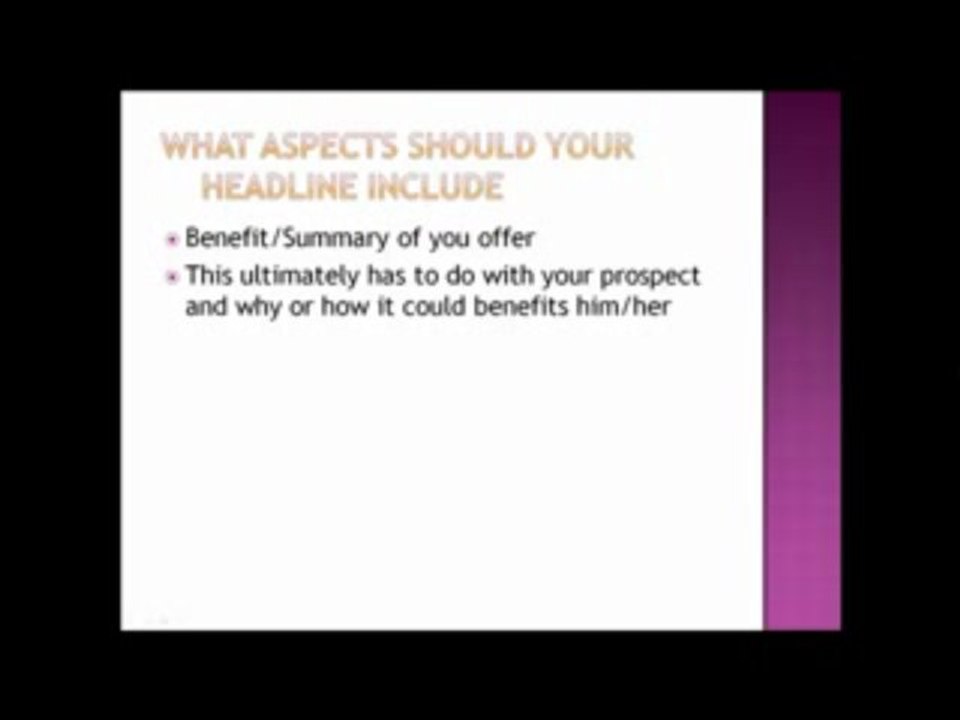 WHAT ASPECTS SHOULD YOUR HEADLINE INCLUDE

Benefit/Summary of you offer

This ultimately has to do with your prospect and why or how it could benefits him/her